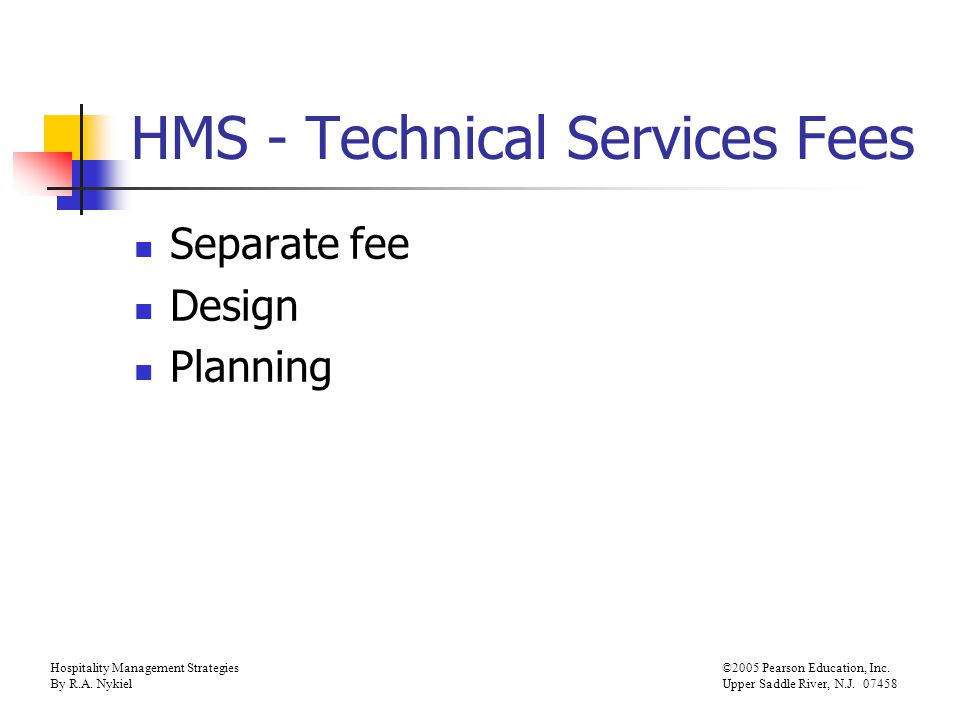 HMS - Technical Services Fees

- Separate fee
- Design
- Planning

Hospitality Management Strategies
By R.A. Nykiel

©2005 Pearson Education, Inc.
Upper Saddle River, N.J. 07458